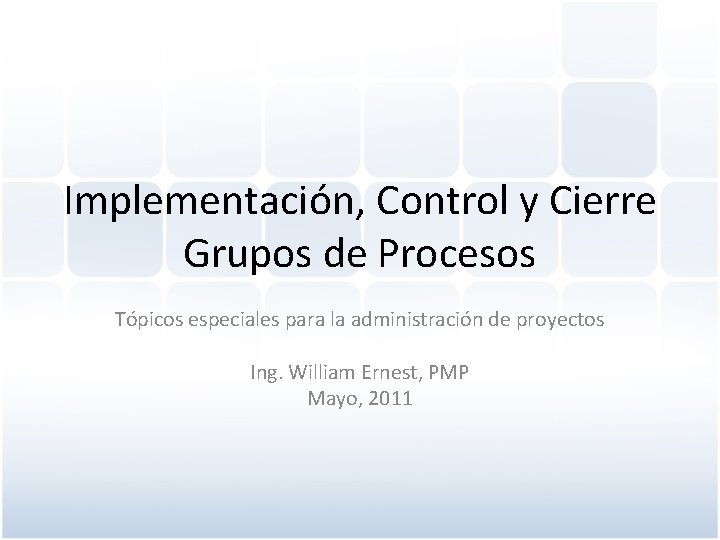 Implementación, Control y Cierre
Grupos de Procesos

Tópicos especiales para la administración de proyectos

Ing. William Ernest, PMP
Mayo, 2011